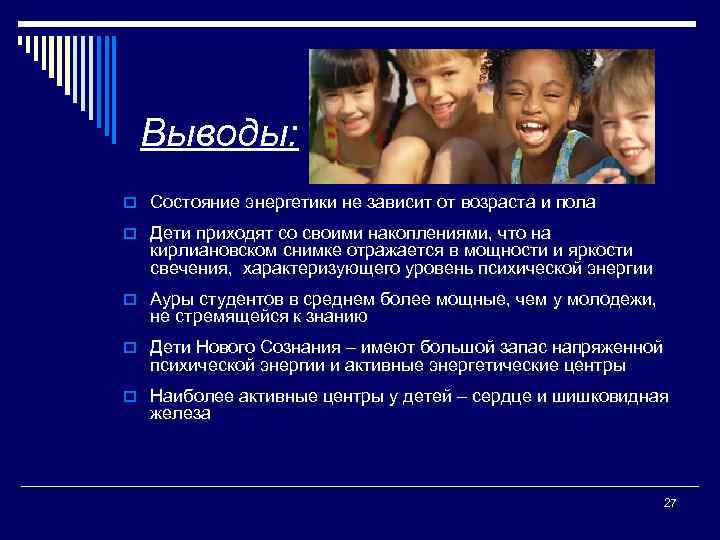 Выводы:

Состояние энергетики не зависит от возраста и пола

Дети приходят со своими накоплениями, что на кирлиановском снимке отражается в мощности и яркости свечения,  характеризующего уровень психической энергии

Ауры студентов в среднем более мощные, чем у молодежи, не стремящейся к знанию

Дети Нового Сознания – имеют большой запас напряженной психической энергии и активные энергетические центры

Наиболее активные центры у детей – сердце и шишковидная железа

27